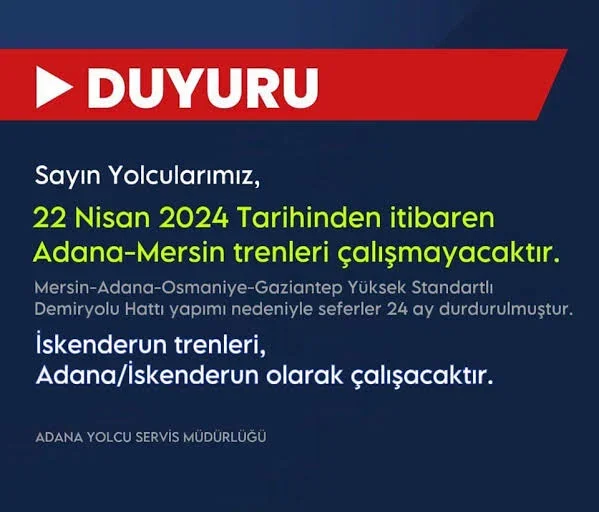 DUYURU

Sayın Yolcularımız,

22 Nisan 2024 Tarihinden itibaren Adana-Mersin trenleri çalışmayacaktır.

Mersin-Adana-Osmaniye-Gaziantep Yüksek Standartlı Demiryolu Hattı yapımı nedeniyle seferler 24 ay durdurulmuştur.

İskenderun trenleri, Adana/İskenderun olarak çalışacaktır.

ADANA YOLCU SERVİS MÜDÜRLÜĞÜ